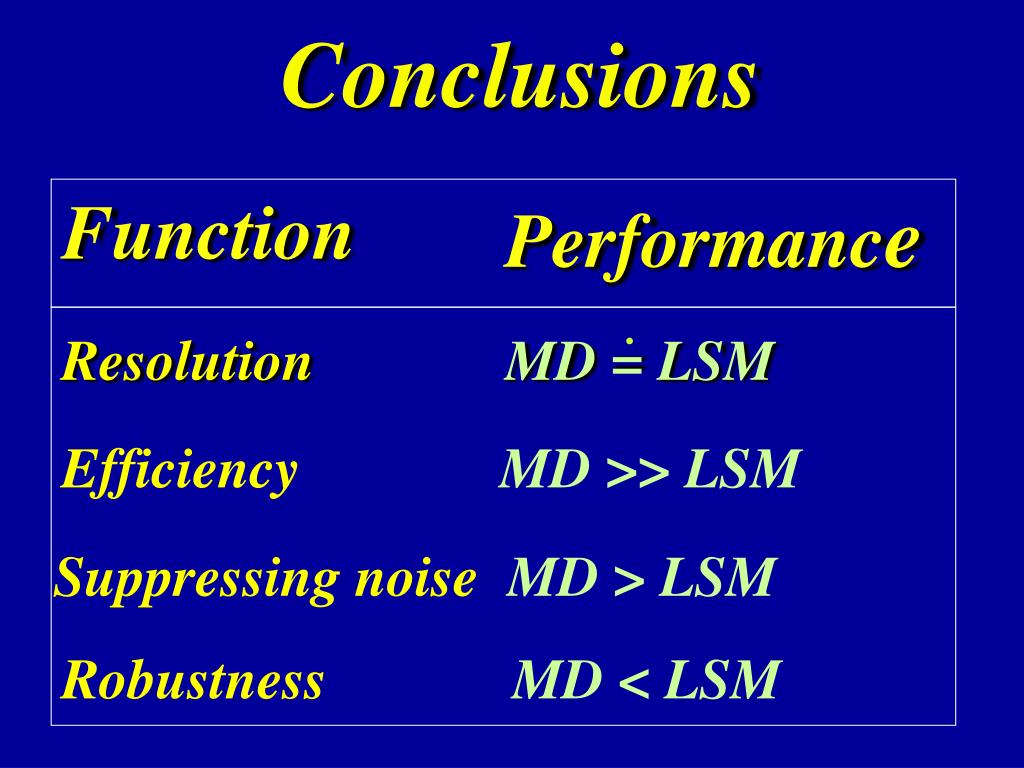 Conclusions

| Function | Performance |
|---|---|
| Resolution | MD $\doteq$ LSM |
| Efficiency | MD >> LSM |
| Suppressing noise | MD > LSM |
| Robustness | MD < LSM |